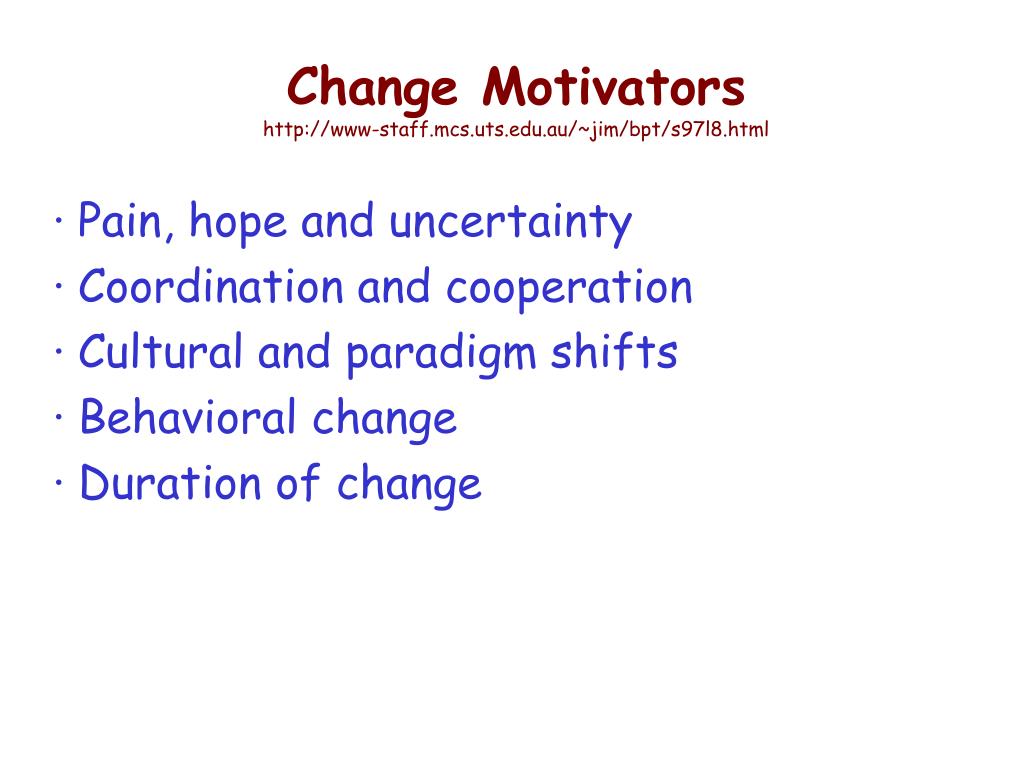 Change Motivators
http://www-staff.mcs.uts.edu.au/~jim/bpt/s97l8.html

· Pain, hope and uncertainty
· Coordination and cooperation
· Cultural and paradigm shifts
· Behavioral change
· Duration of change